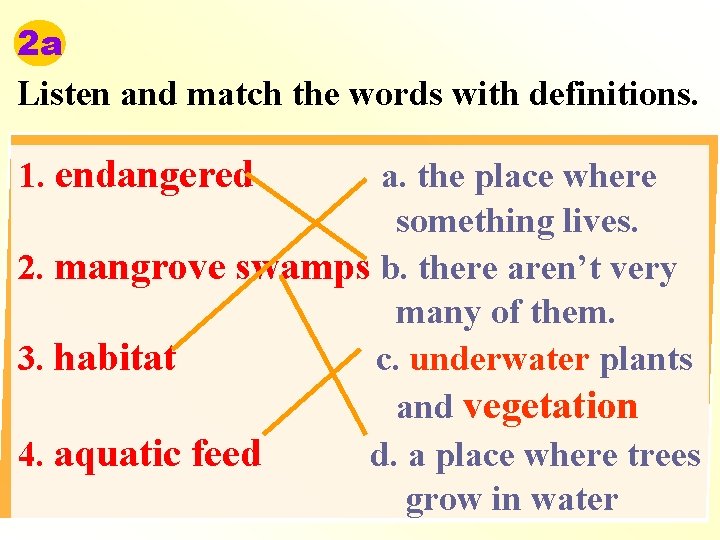 2a

Listen and match the words with definitions.

1. endangered

2. mangrove swamps

3. habitat

4. aquatic feed

a. the place where something lives.

b. there aren't very many of them.

c. underwater plants and vegetation

d. a place where trees grow in water